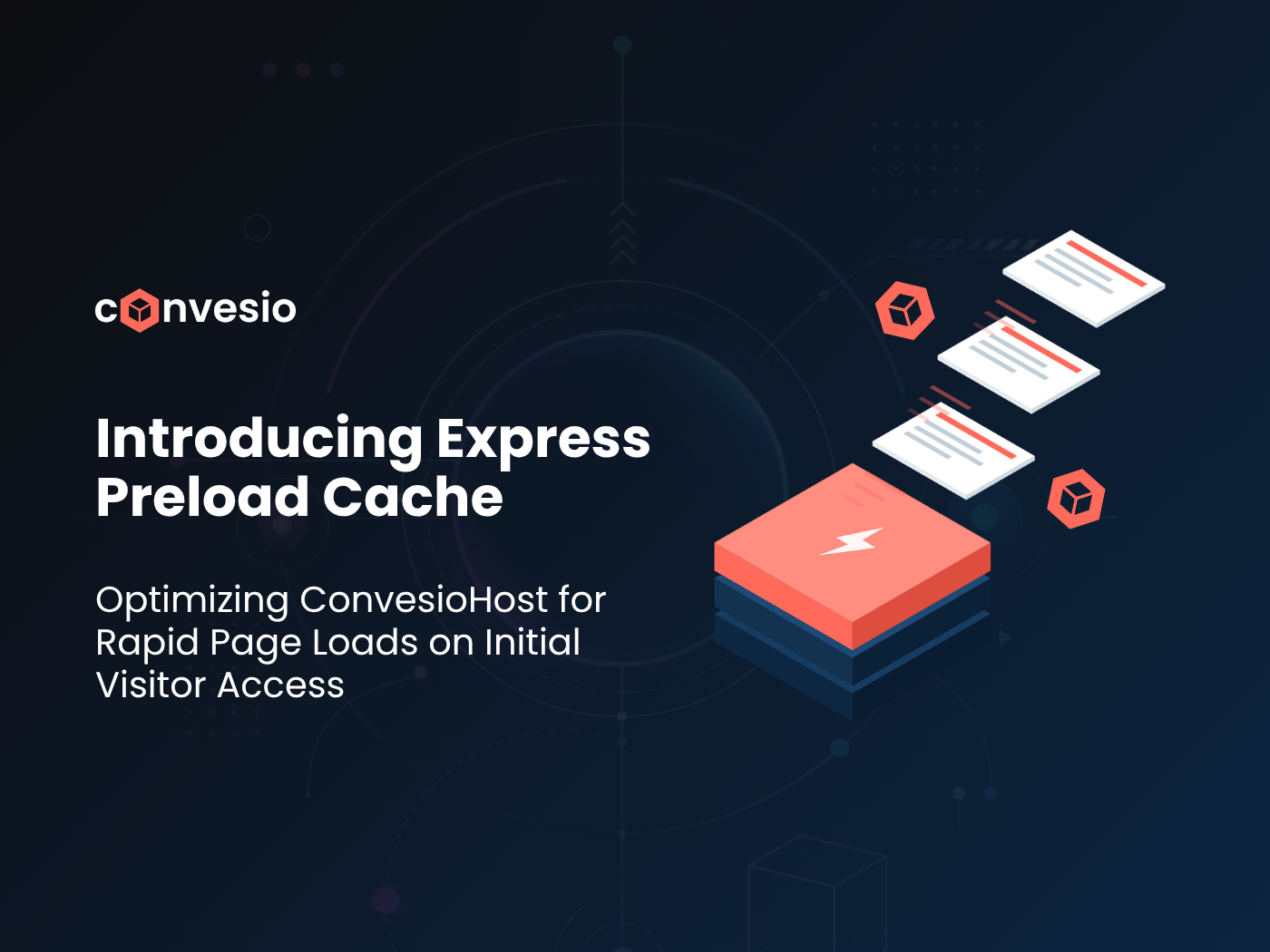 convesio

Introducing Express Preload Cache

Optimizing ConvesioHost for Rapid Page Loads on Initial Visitor Access